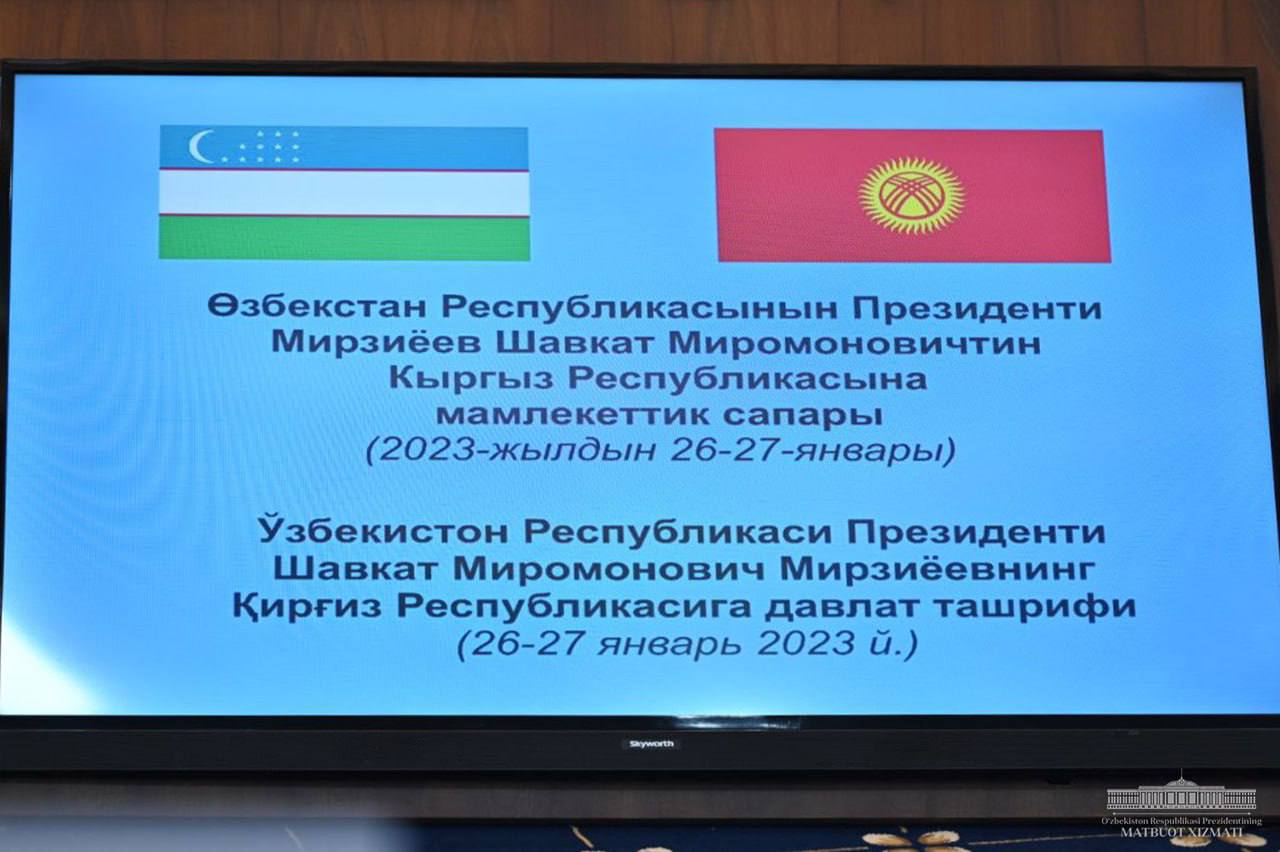 Өзбекстан Республикасынын Президенти Мирзиёев Шавкат Миромоновичтин Кыргыз Республикасына мамлекеттик сапары (2023-жылдын 26-27-январы)

Ўзбекистон Республикаси Президенти Шавкат Миромонович Мирзиёевнинг Қирғиз Республикасига давлат ташрифи (26-27 январь 2023 й.)

Skyworth

O'zbekiston Respublikasi Prezidentining MATBUOT XIZMATI